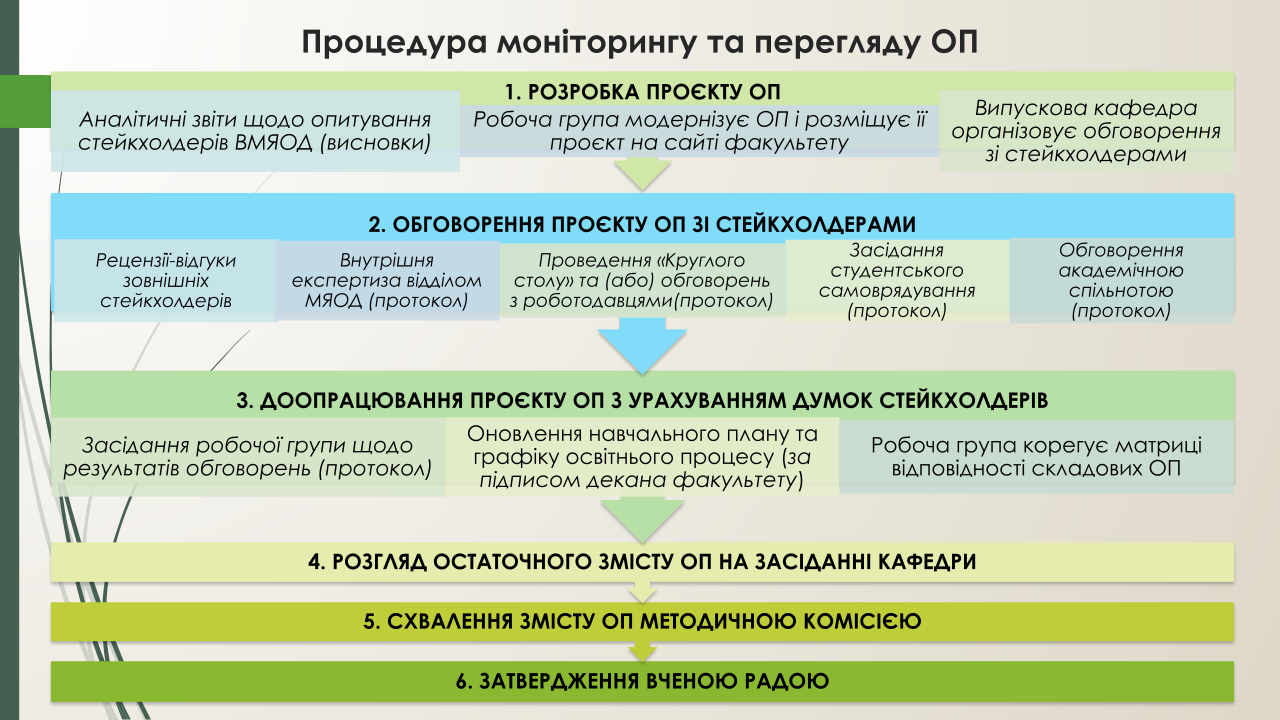 Процедура моніторингу та перегляду ОП

1. РОЗРОБКА ПРОЄКТУ ОП

Аналітичні звіти щодо опитування стейкхолдерів ВМЯОД (висновки)

Робоча група модернізує ОП і розміщує її проєкт на сайті факультету

Випускова кафедра організовує обговорення зі стейкхолдерами

2. ОБГОВОРЕННЯ ПРОЄКТУ ОП ЗІ СТЕЙКХОЛДЕРАМИ

Рецензії-відгуки зовнішніх стейкхолдерів

Внутрішня експертиза відділом МЯОД (протокол)

Проведення «Круглого столу» та (або) обговорень з роботодавцями(протокол)

Засідання студентського самоврядування (протокол)

Обговорення академічною спільнотою (протокол)

3. ДООПРАЦЮВАННЯ ПРОЄКТУ ОП З УРАХУВАННЯМ ДУМОК СТЕЙКХОЛДЕРІВ

Засідання робочої групи щодо результатів обговорень (протокол)

Оновлення навчального плану та графіку освітнього процесу (за підписом декана факультету)

Робоча група корегує матриці відповідності складових ОП

4. РОЗГЛЯД ОСТАТОЧНОГО ЗМІСТУ ОП НА ЗАСІДАННІ КАФЕДРИ

5. СХВАЛЕННЯ ЗМІСТУ ОП МЕТОДИЧНОЮ КОМІСІЄЮ

6. ЗАТВЕРДЖЕННЯ ВЧЕНОЮ РАДОЮ